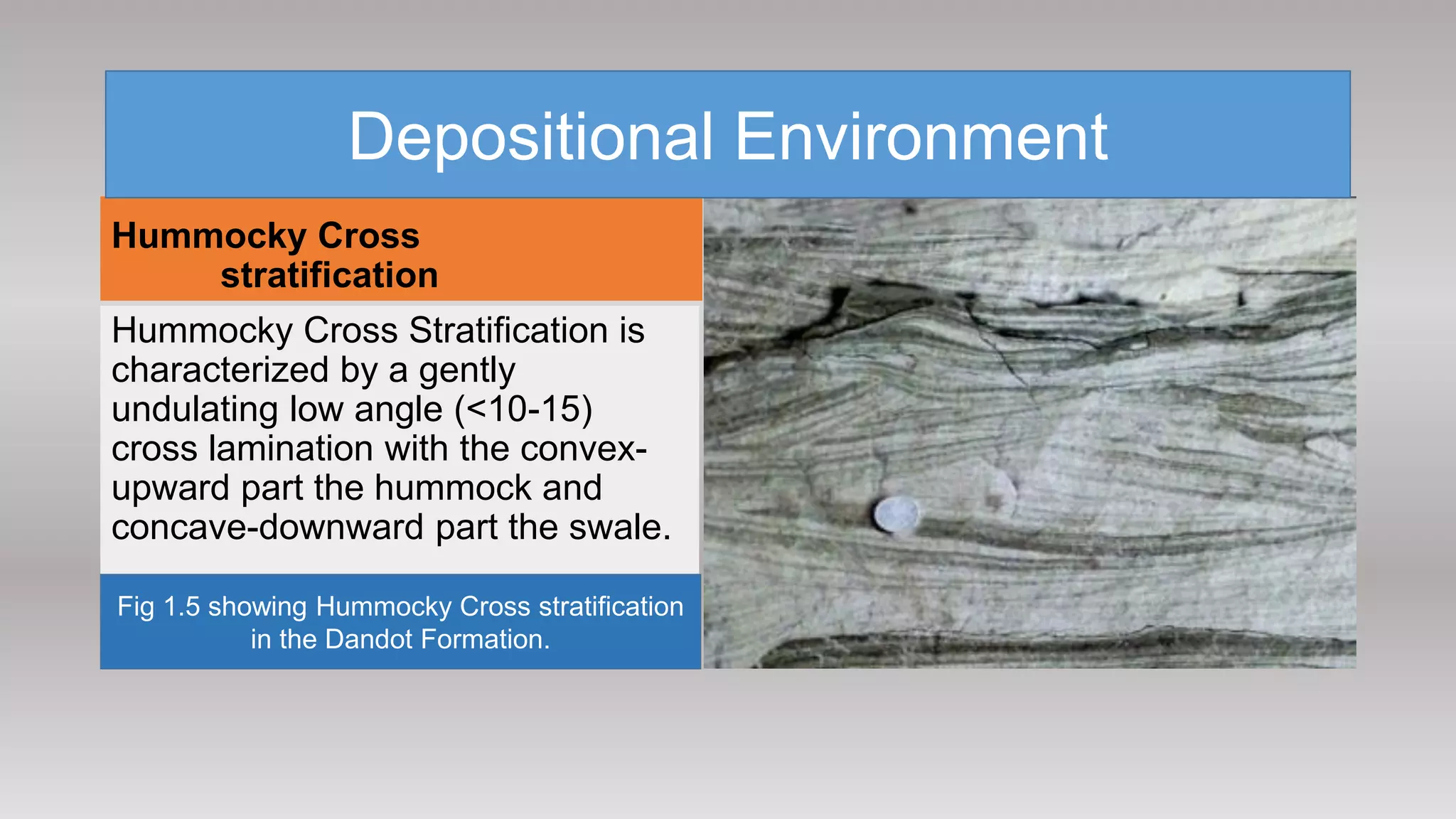 Depositional Environment

Hummocky Cross stratification

Hummocky Cross Stratification is characterized by a gently undulating low angle (<10-15) cross lamination with the convex-upward part the hummock and concave-downward part the swale.

Fig 1.5 showing Hummocky Cross stratification in the Dandot Formation.